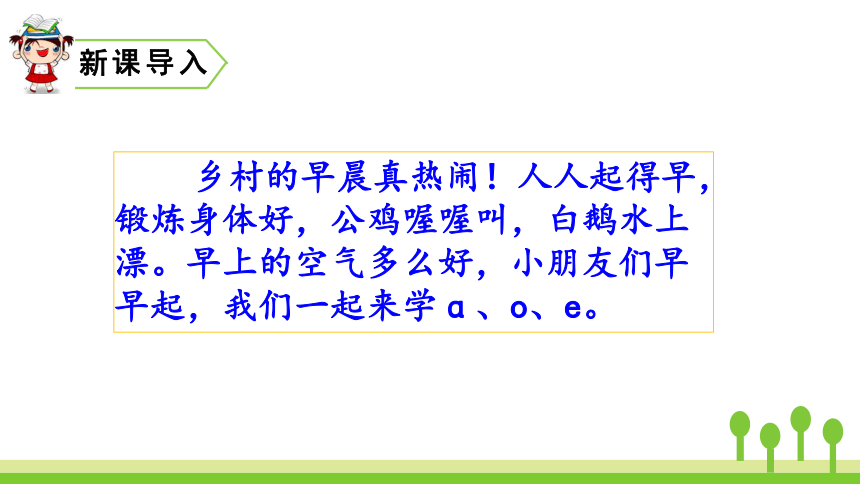 新课导入

乡村的早晨真热闹！人人起得早，锻炼身体好，公鸡喔喔叫，白鹅水上漂。早上的空气多么好，小朋友们早早起，我们一起来学 a 、o、e。